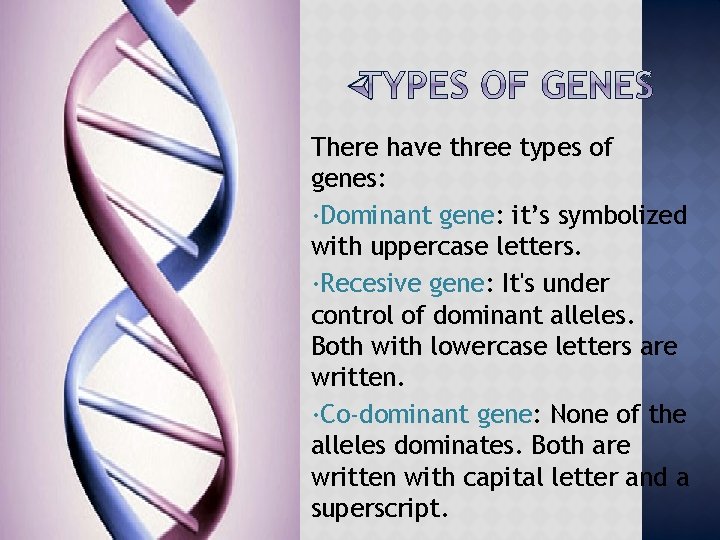 TYPES OF GENES

There have three types of genes:

·Dominant gene: it's symbolized with uppercase letters.

·Recesive gene: It's under control of dominant alleles. Both with lowercase letters are written.

·Co-dominant gene: None of the alleles dominates. Both are written with capital letter and a superscript.